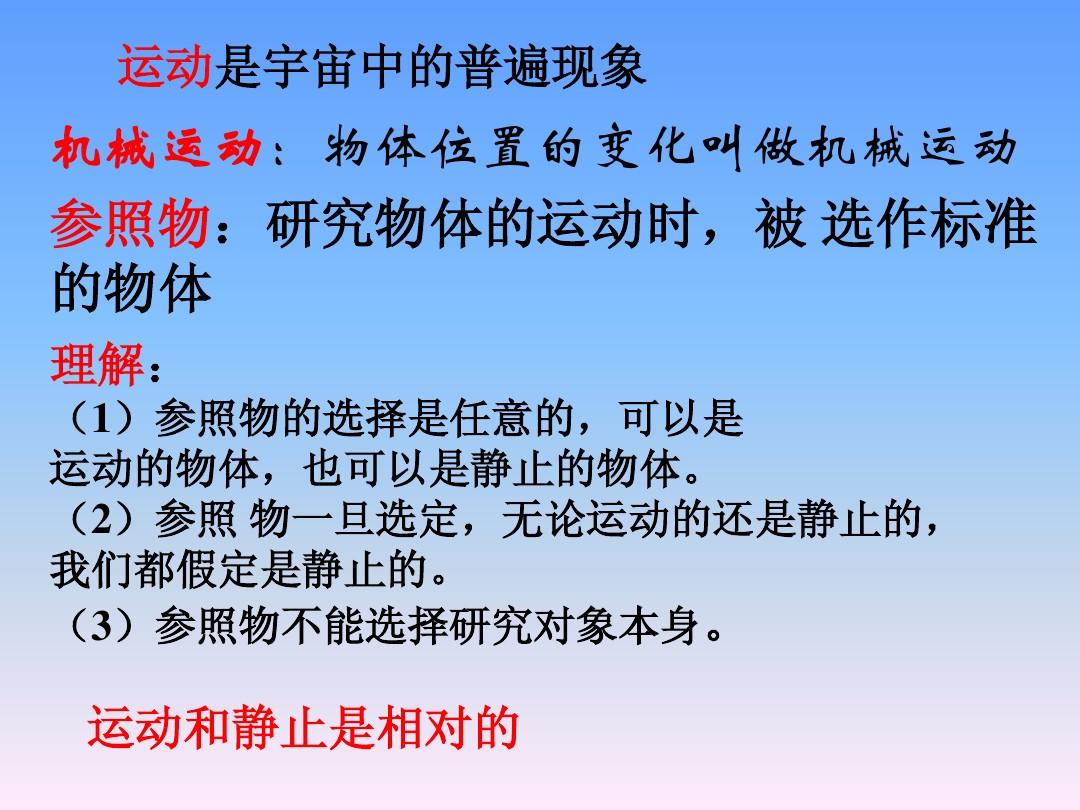 运动是宇宙中的普遍现象

机械运动：物体位置的变化叫做机械运动

参照物：研究物体的运动时，被 选作标准的物体

理解：
（1）参照物的选择是任意的，可以是运动的物体，也可以是静止的物体。
（2）参照 物一旦选定，无论运动的还是静止的，我们都假定是静止的。
（3）参照物不能选择研究对象本身。

运动和静止是相对的